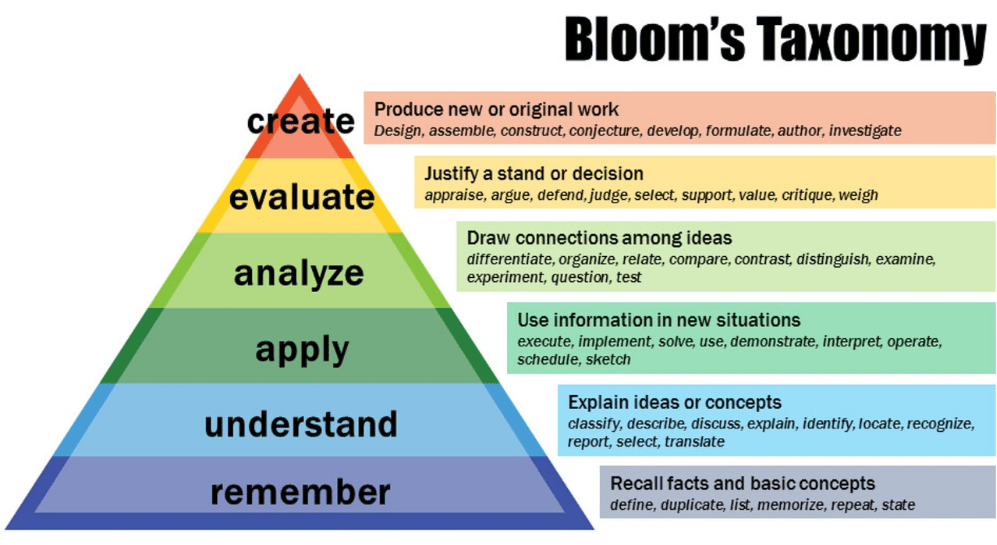 Bloom's Taxonomy

create
Produce new or original work
Design, assemble, construct, conjecture, develop, formulate, author, investigate

evaluate
Justify a stand or decision
appraise, argue, defend, judge, select, support, value, critique, weigh

analyze
Draw connections among ideas
differentiate, organize, relate, compare, contrast, distinguish, examine, experiment, question, test

apply
Use information in new situations
execute, implement, solve, use, demonstrate, interpret, operate, schedule, sketch

understand
Explain ideas or concepts
classify, describe, discuss, explain, identify, locate, recognize, report, select, translate

remember
Recall facts and basic concepts
define, duplicate, list, memorize, repeat, state